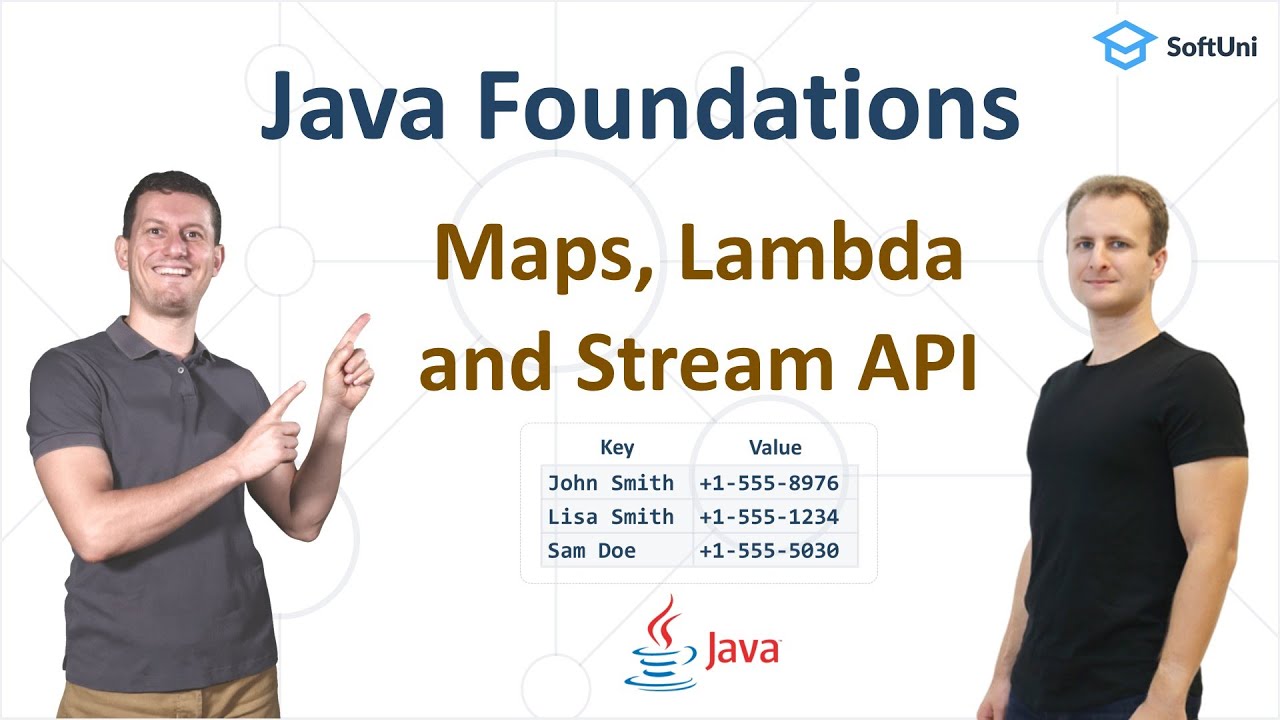 SoftUni

Java Foundations

Maps, Lambda and Stream API

| Key | Value |
|---|---|
| John Smith | +1-555-8976 |
| Lisa Smith | +1-555-1234 |
| Sam Doe | +1-555-5030 |

Java